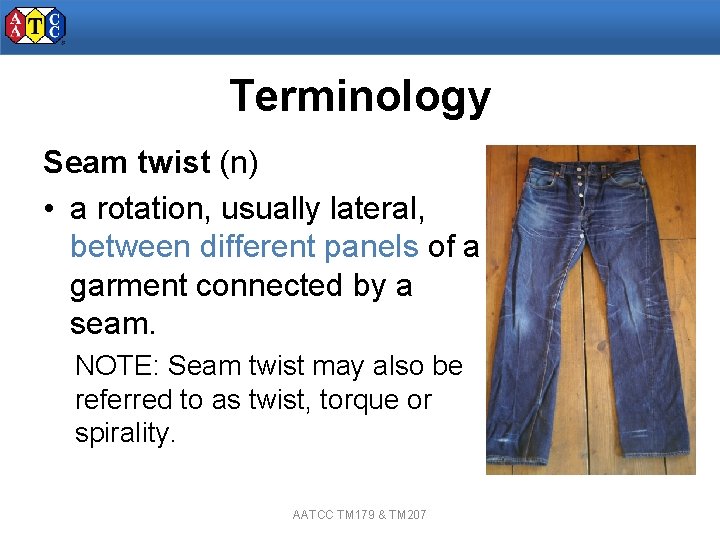 AATCC

Terminology

Seam twist (n)

• a rotation, usually lateral, between different panels of a garment connected by a seam.

NOTE: Seam twist may also be referred to as twist, torque or spirality.

AATCC TM179 & TM207